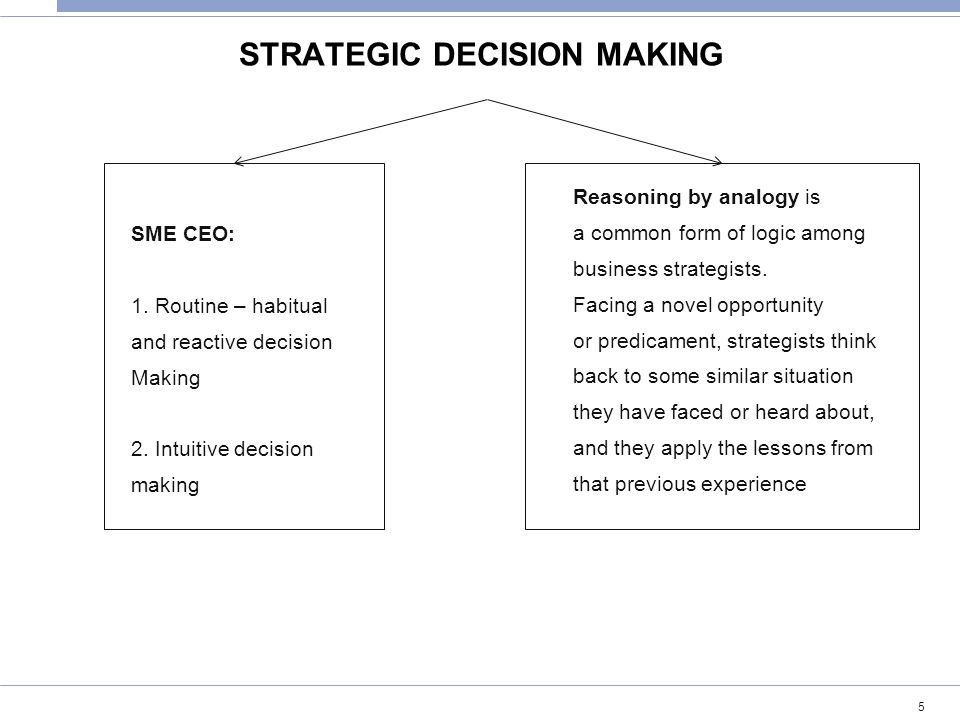 STRATEGIC DECISION MAKING

SME CEO:

1. Routine – habitual and reactive decision Making

2. Intuitive decision making

Reasoning by analogy is a common form of logic among business strategists.
Facing a novel opportunity or predicament, strategists think back to some similar situation they have faced or heard about, and they apply the lessons from that previous experience

5